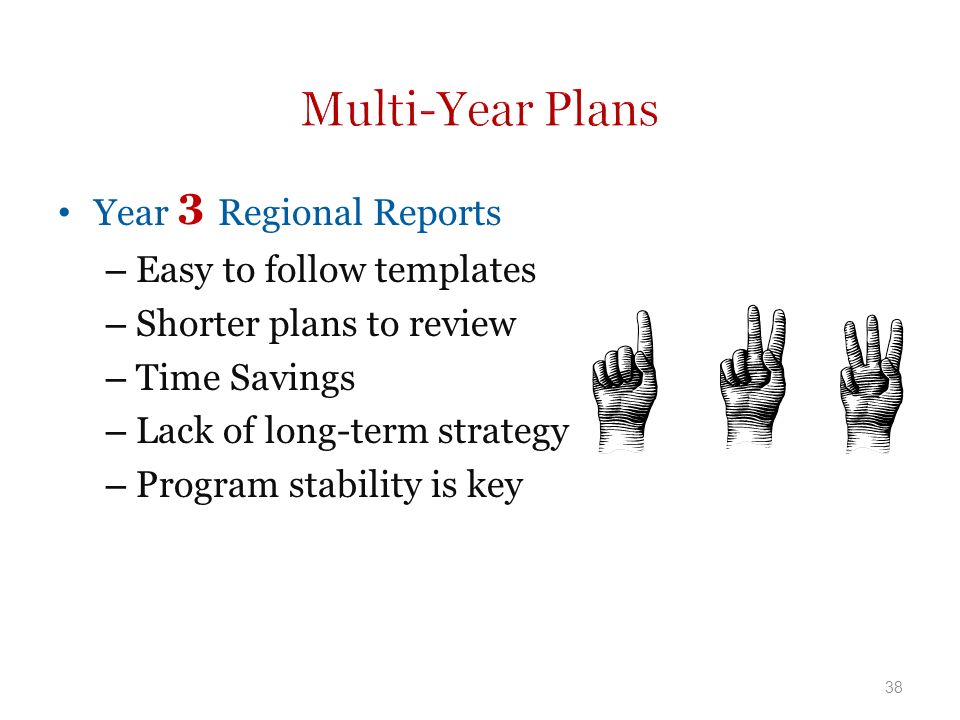 Multi-Year Plans

• Year 3 Regional Reports
– Easy to follow templates
– Shorter plans to review
– Time Savings
– Lack of long-term strategy
– Program stability is key

38